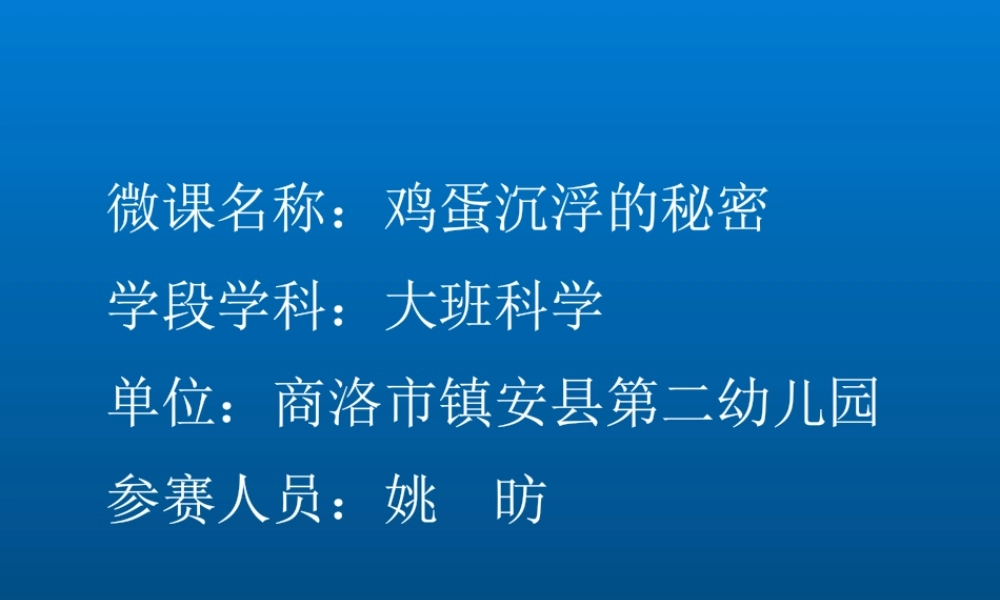 微课名称：鸡蛋沉浮的秘密

学段学科：大班科学

单位：商洛市镇安县第二幼儿园

参赛人员：姚　昉